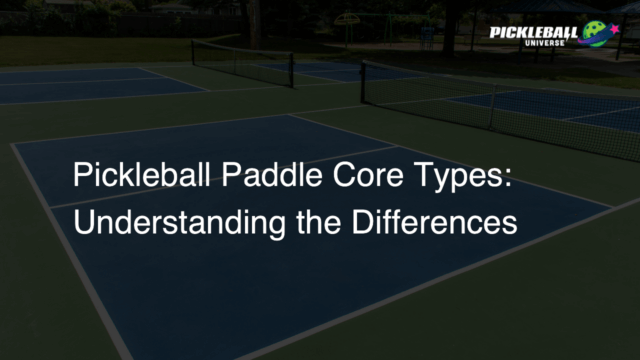 PICKLEBALL UNIVERSE

Pickleball Paddle Core Types: Understanding the Differences